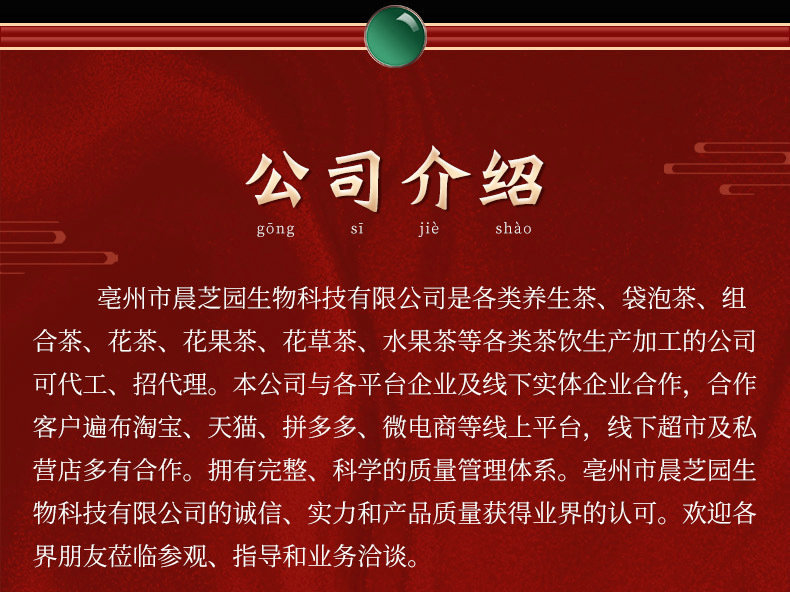 公司介绍
gōng sī jiè shào

亳州市晨芝园生物科技有限公司是各类养生茶、袋泡茶、组合茶、花茶、花果茶、花草茶、水果茶等各类茶饮生产加工的公司可代工、招代理。本公司与各平台企业及线下实体企业合作，合作客户遍布淘宝、天猫、拼多多、微电商等线上平台，线下超市及私营店多有合作。拥有完整、科学的质量管理体系。亳州市晨芝园生物科技有限公司的诚信、实力和产品质量获得业界的认可。欢迎各界朋友莅临参观、指导和业务洽谈。